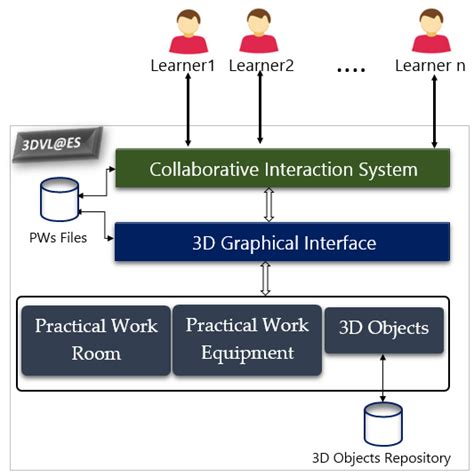 Learner1

Learner2

....

Learner n

3DVL@ES

Collaborative Interaction System

PWs Files

3D Graphical Interface

Practical Work Room

Practical Work Equipment

3D Objects

3D Objects Repository